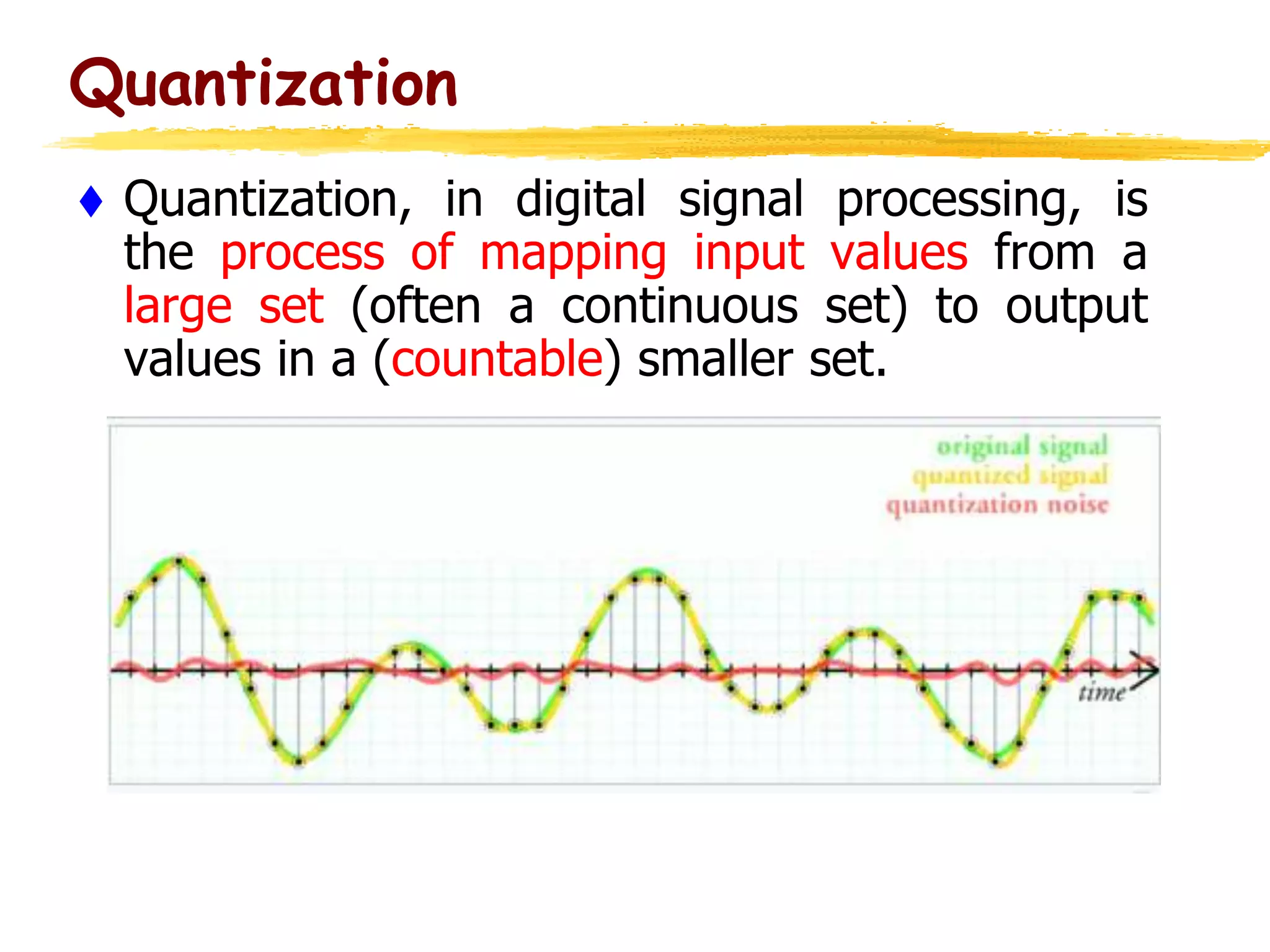 Quantization

♦ Quantization, in digital signal processing, is the process of mapping input values from a large set (often a continuous set) to output values in a (countable) smaller set.

original signal
quantized signal
quantization noise

time